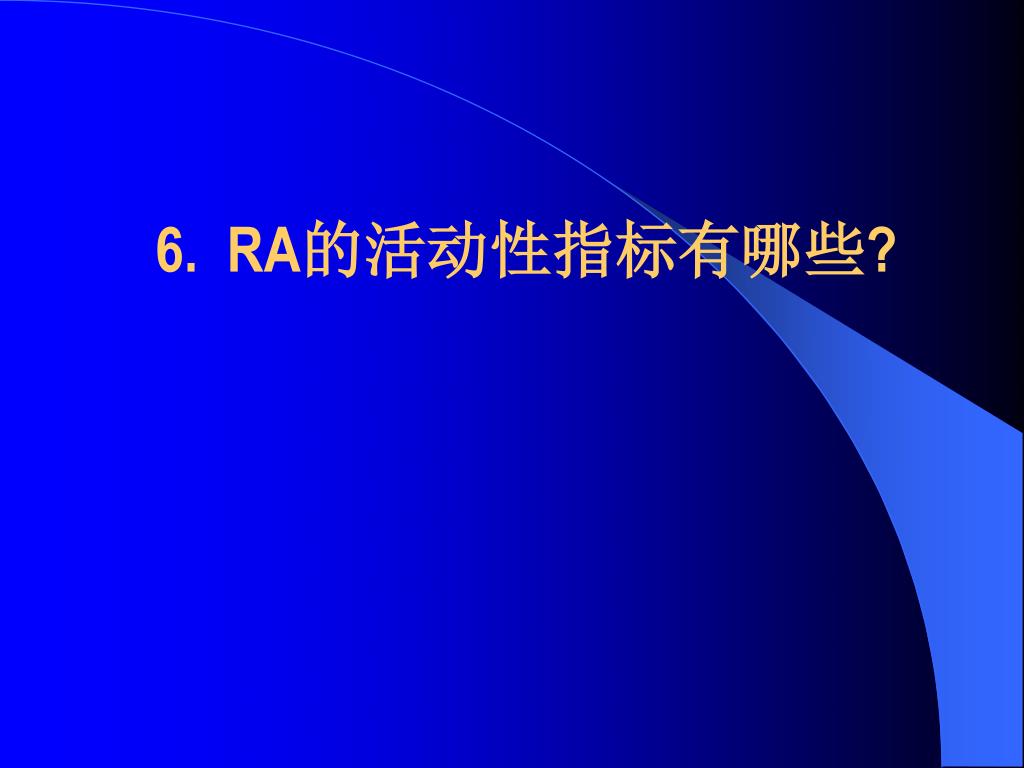 6. RA的活动性指标有哪些?